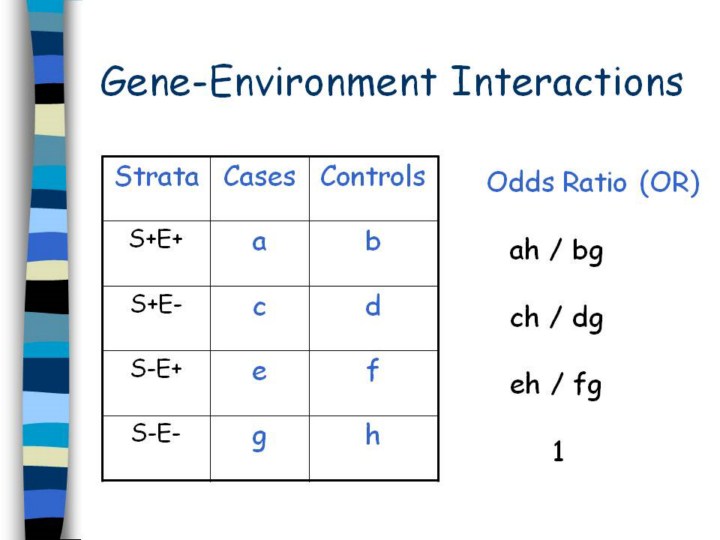 Gene-Environment Interactions

| Strata | Cases | Controls |
|---|---|---|
| S+E+ | a | b |
| S+E- | c | d |
| S-E+ | e | f |
| S-E- | g | h |

Odds Ratio (OR)

ah / bg

ch / dg

eh / fg

1